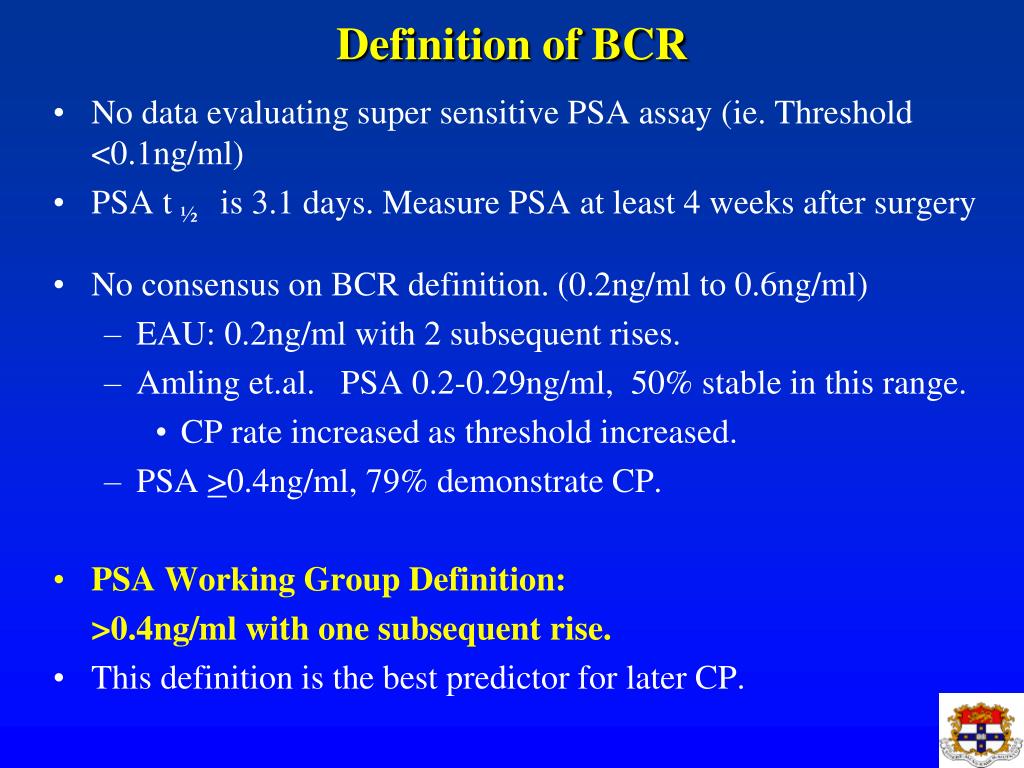 Definition of BCR

• No data evaluating super sensitive PSA assay (ie. Threshold <0.1ng/ml)
• PSA t $_{½}$ is 3.1 days. Measure PSA at least 4 weeks after surgery

• No consensus on BCR definition. (0.2ng/ml to 0.6ng/ml)
– EAU: 0.2ng/ml with 2 subsequent rises.
– Amling et.al. PSA 0.2-0.29ng/ml, 50% stable in this range.
• CP rate increased as threshold increased.
– PSA $\geq$0.4ng/ml, 79% demonstrate CP.

• PSA Working Group Definition:
>0.4ng/ml with one subsequent rise.
• This definition is the best predictor for later CP.